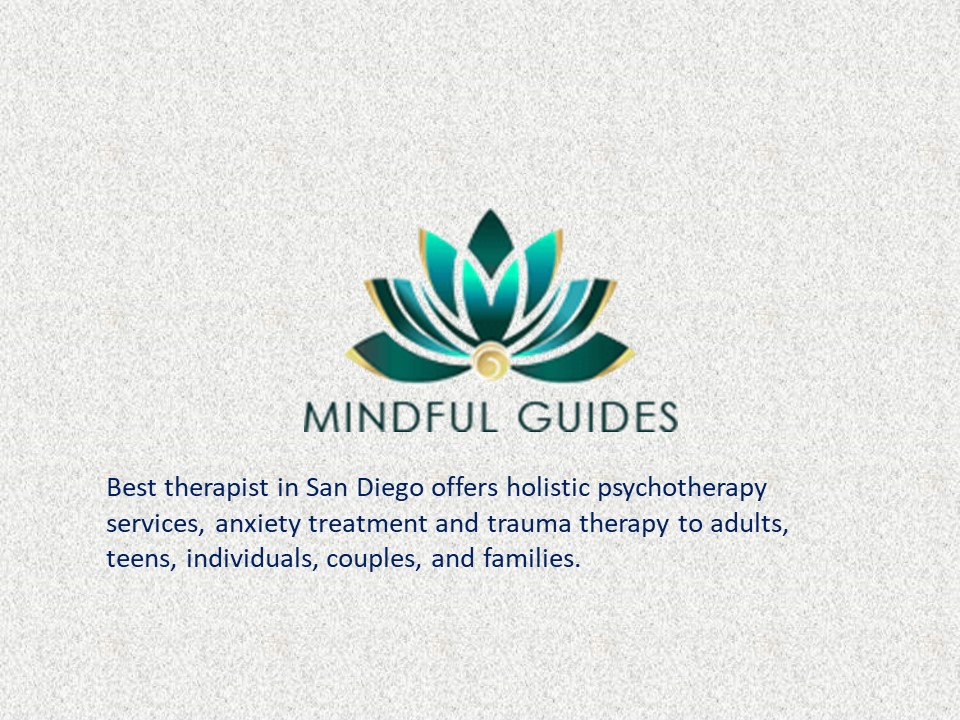 MINDFUL GUIDES

Best therapist in San Diego offers holistic psychotherapy services, anxiety treatment and trauma therapy to adults, teens, individuals, couples, and families.